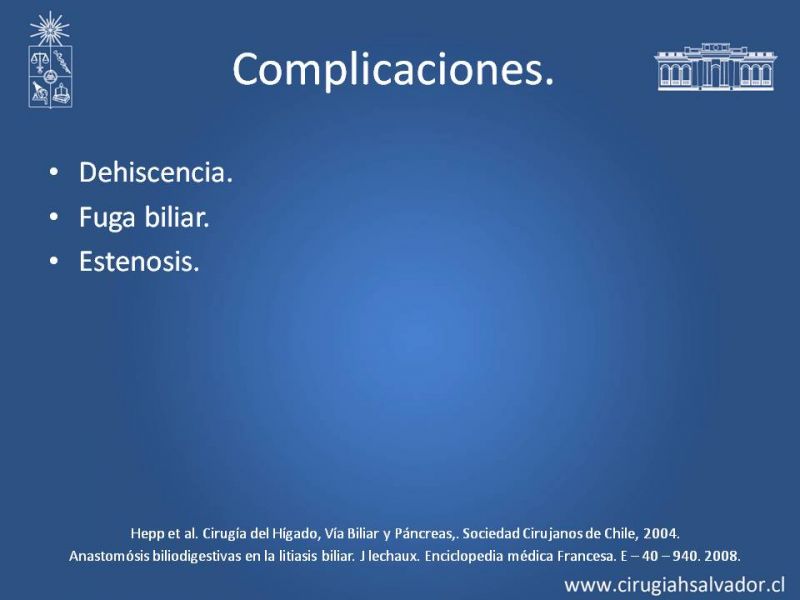 Complicaciones.

• Dehiscencia.
• Fuga biliar.
• Estenosis.

Hepp et al. Cirugía del Hígado, Vía Biliar y Páncreas,. Sociedad Cirujanos de Chile, 2004.
Anastomósis biliodigestivas en la litiasis biliar. J lechaux. Enciclopedia médica Francesa. E – 40 – 940. 2008.

www.cirugiahsalvador.cl